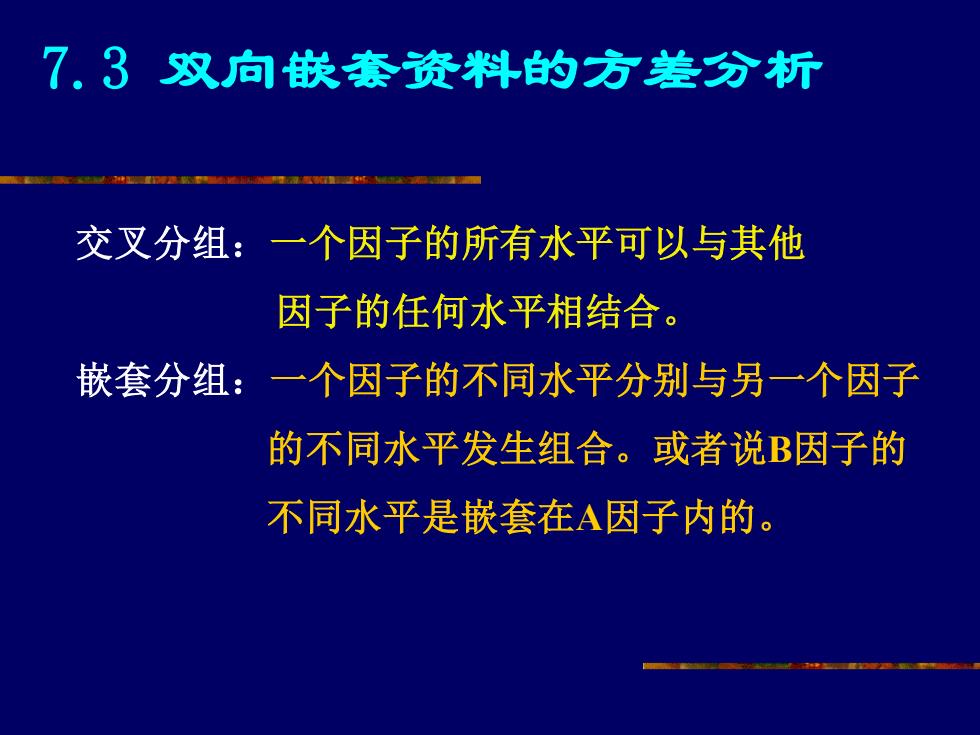 7.3 双向嵌套资料的方差分析

交叉分组：一个因子的所有水平可以与其他因子的任何水平相结合。

嵌套分组：一个因子的不同水平分别与另一个因子的不同水平发生组合。或者说B因子的不同水平是嵌套在A因子内的。